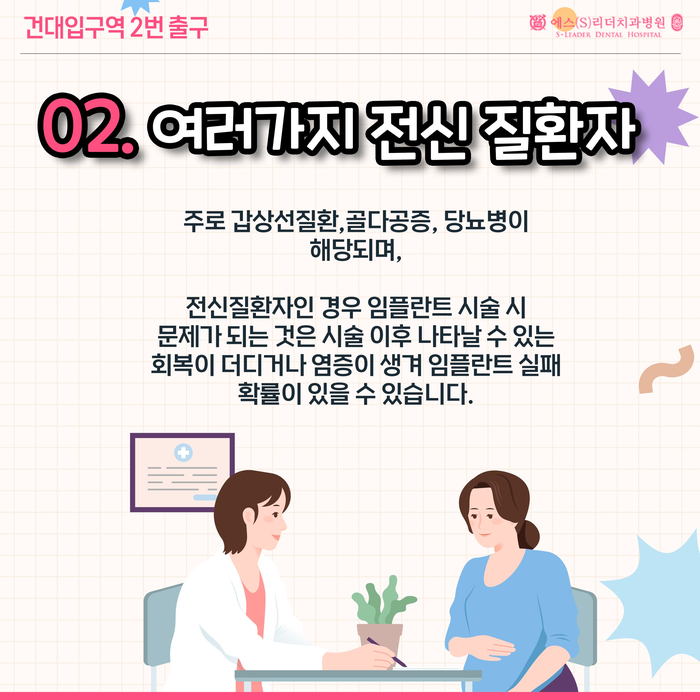 건대입구역 2번 출구

에스(S)리더치과병원
S-LEADER DENTAL HOSPITAL

02. 여러가지 전신 질환자

주로 갑상선질환,골다공증, 당뇨병이 해당되며,

전신질환자인 경우 임플란트 시술 시 문제가 되는 것은 시술 이후 나타날 수 있는 회복이 더디거나 염증이 생겨 임플란트 실패 확률이 있을 수 있습니다.